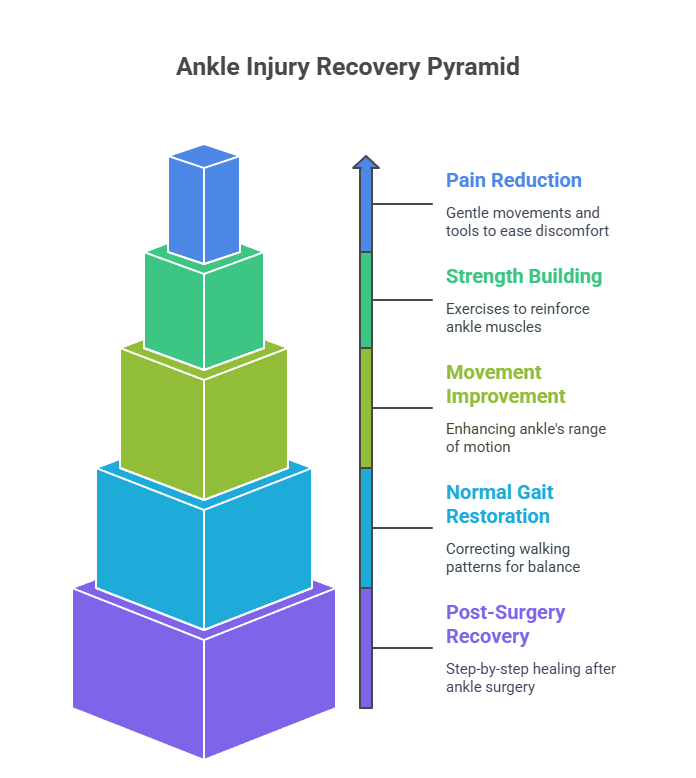 Ankle Injury Recovery Pyramid

Pain Reduction

Gentle movements and tools to ease discomfort

Strength Building

Exercises to reinforce ankle muscles

Movement Improvement

Enhancing ankle's range of motion

Normal Gait Restoration

Correcting walking patterns for balance

Post-Surgery Recovery

Step-by-step healing after ankle surgery